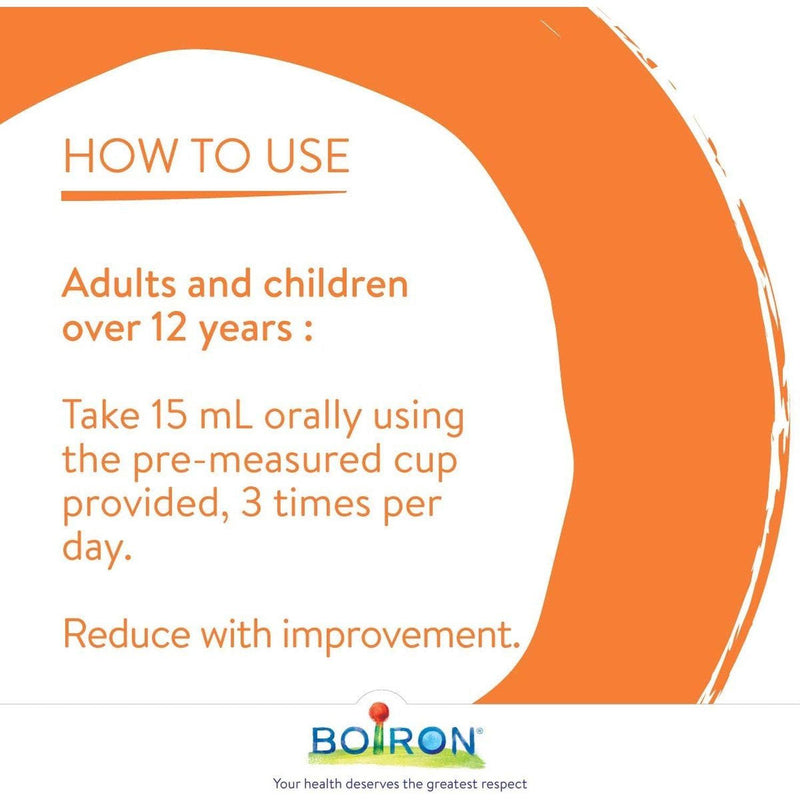 HOW TO USE

Adults and children over 12 years :

Take 15 mL orally using the pre-measured cup provided, 3 times per day.

Reduce with improvement.

BOIRON®

Your health deserves the greatest respect